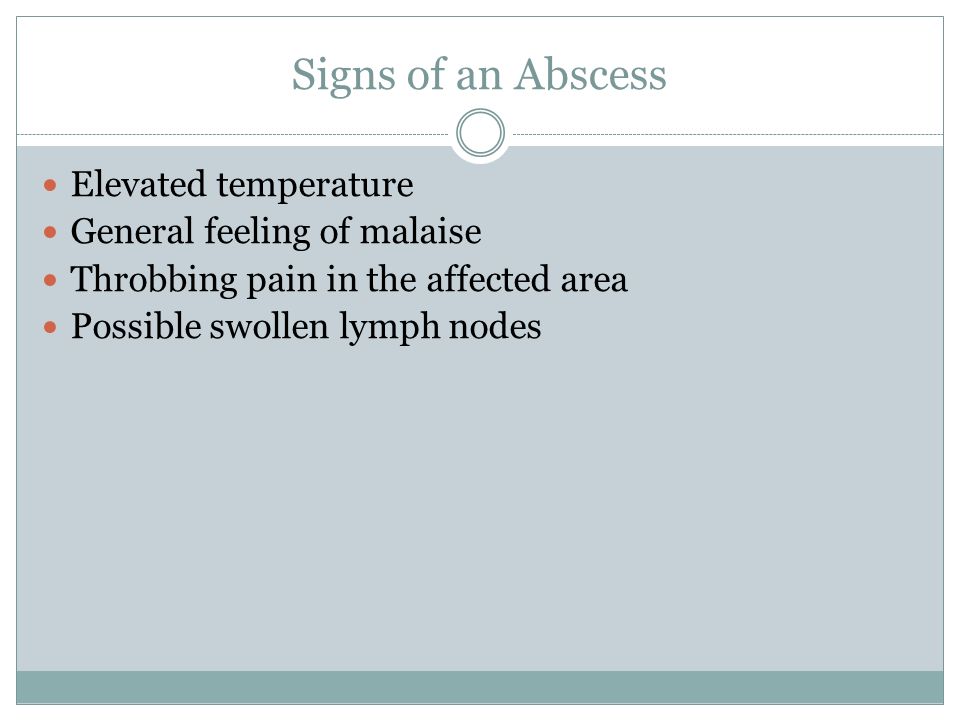 Signs of an Abscess

- Elevated temperature
- General feeling of malaise
- Throbbing pain in the affected area
- Possible swollen lymph nodes